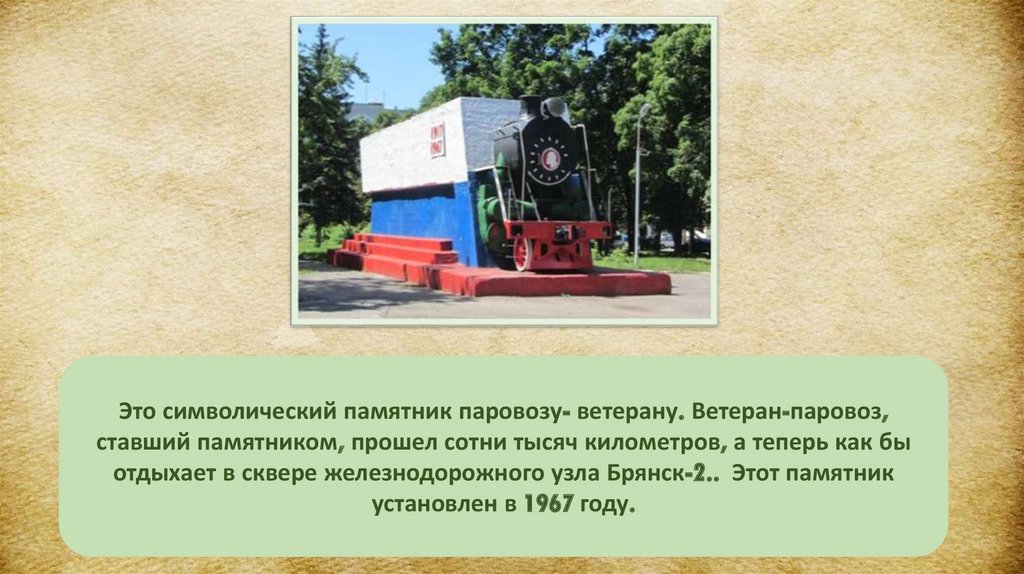 Это символический памятник паровозу- ветерану. Ветеран-паровоз, ставший памятником, прошел сотни тысяч километров, а теперь как бы отдыхает в сквере железнодорожного узла Брянск-2.. Этот памятник установлен в 1967 году.